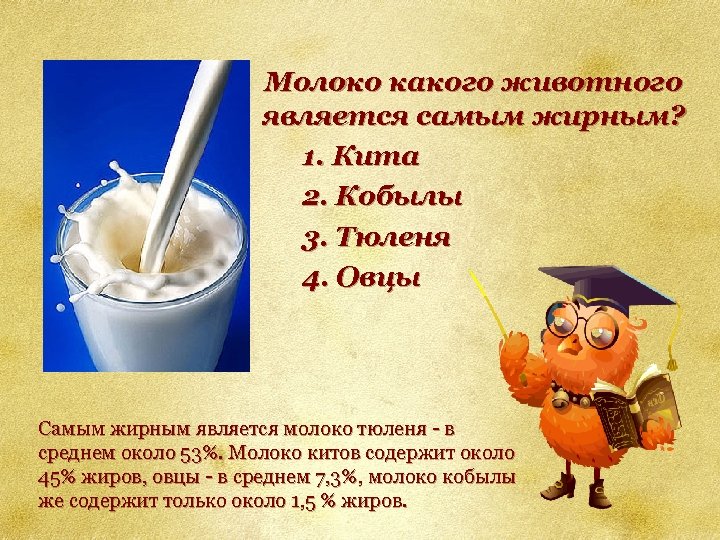 Молоко какого животного является самым жирным?

1. Кита
2. Кобылы
3. Тюленя
4. Овцы

Самым жирным является молоко тюленя - в среднем около 53%. Молоко китов содержит около 45% жиров, овцы - в среднем 7,3%, молоко кобылы же содержит только около 1,5 % жиров.